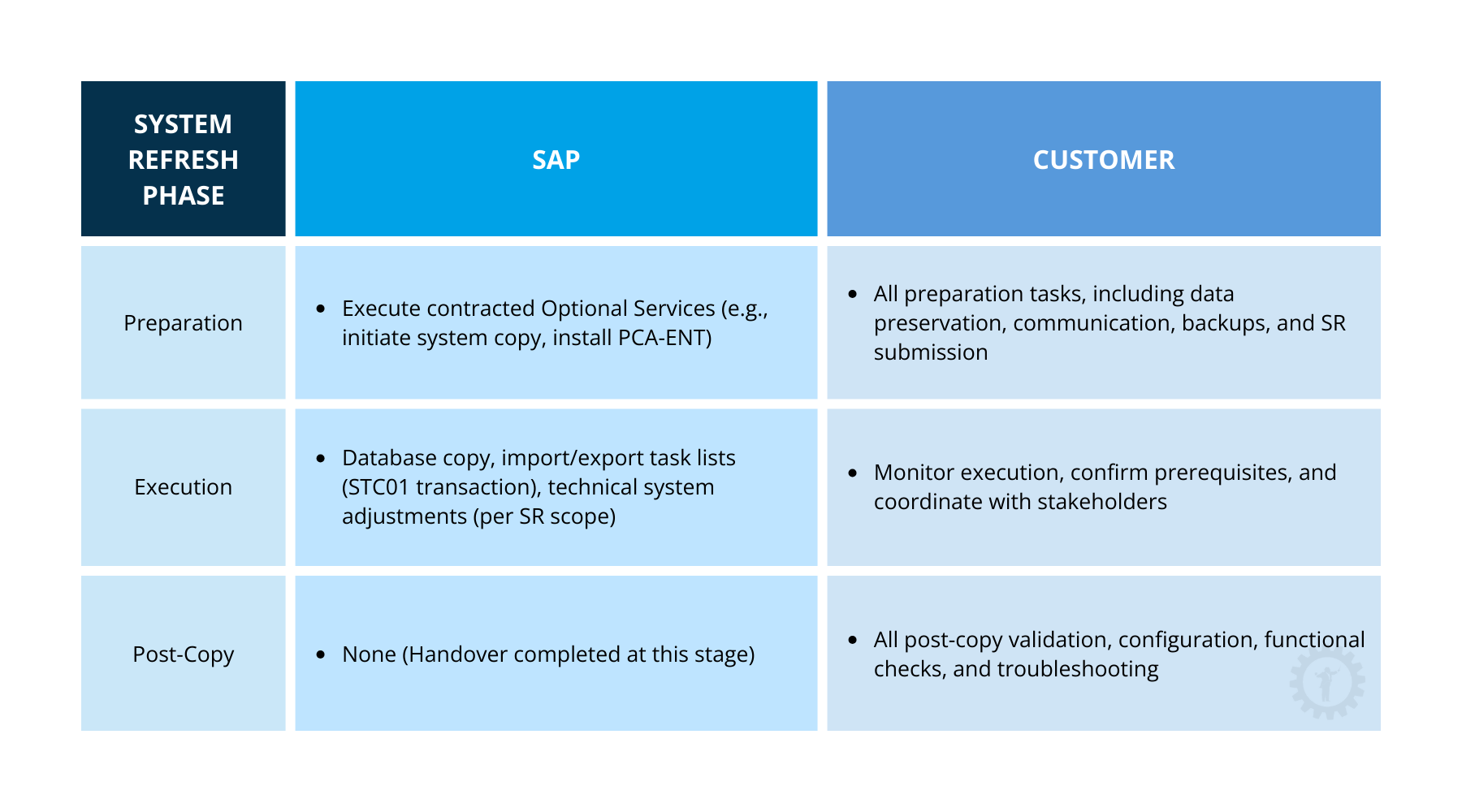 | SYSTEM REFRESH PHASE | SAP | CUSTOMER |
|---|---|---|
| Preparation | • Execute contracted Optional Services (e.g., initiate system copy, install PCA-ENT) | • All preparation tasks, including data preservation, communication, backups, and SR submission |
| Execution | • Database copy, import/export task lists (STC01 transaction), technical system adjustments (per SR scope) | • Monitor execution, confirm prerequisites, and coordinate with stakeholders |
| Post-Copy | • None (Handover completed at this stage) | • All post-copy validation, configuration, functional checks, and troubleshooting |